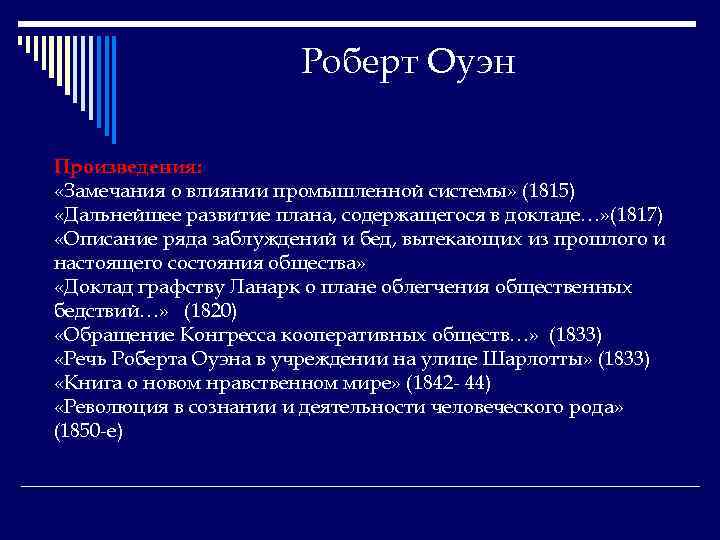 Роберт Оуэн

Произведения:
«Замечания о влиянии промышленной системы» (1815)
«Дальнейшее развитие плана, содержащегося в докладе…»(1817)
«Описание ряда заблуждений и бед, вытекающих из прошлого и настоящего состояния общества»
«Доклад графству Ланарк о плане облегчения общественных бедствий…» (1820)
«Обращение Конгресса кооперативных обществ…» (1833)
«Речь Роберта Оуэна в учреждении на улице Шарлотты» (1833)
«Книга о новом нравственном мире» (1842- 44)
«Революция в сознании и деятельности человеческого рода» (1850-е)